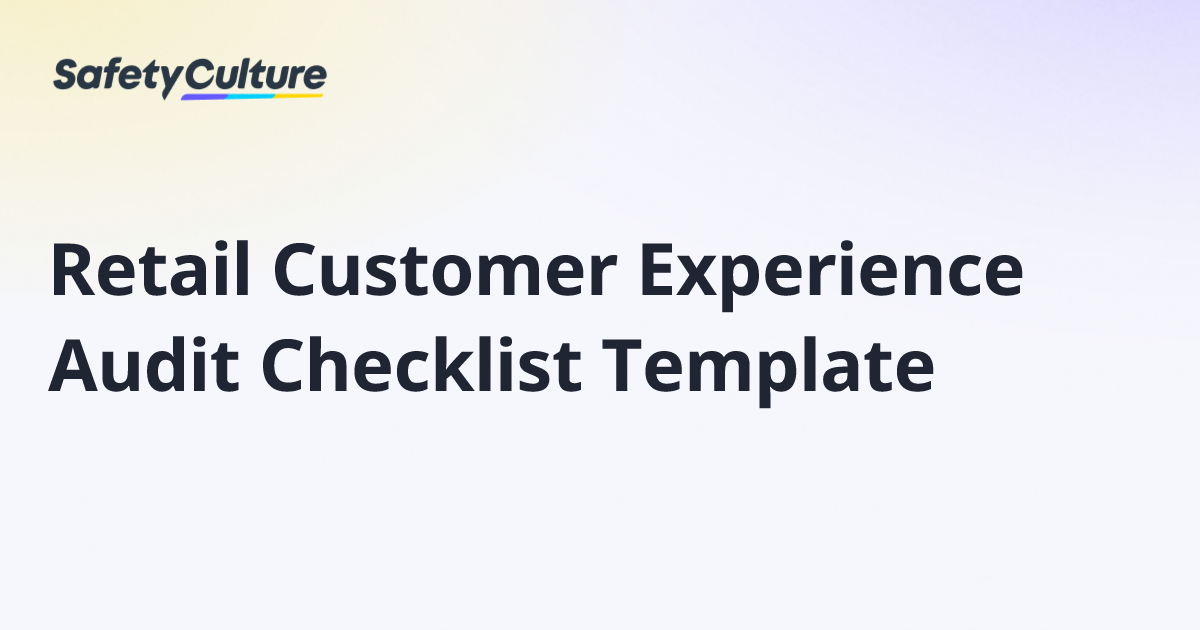 SafetyCulture

Retail Customer Experience Audit Checklist Template